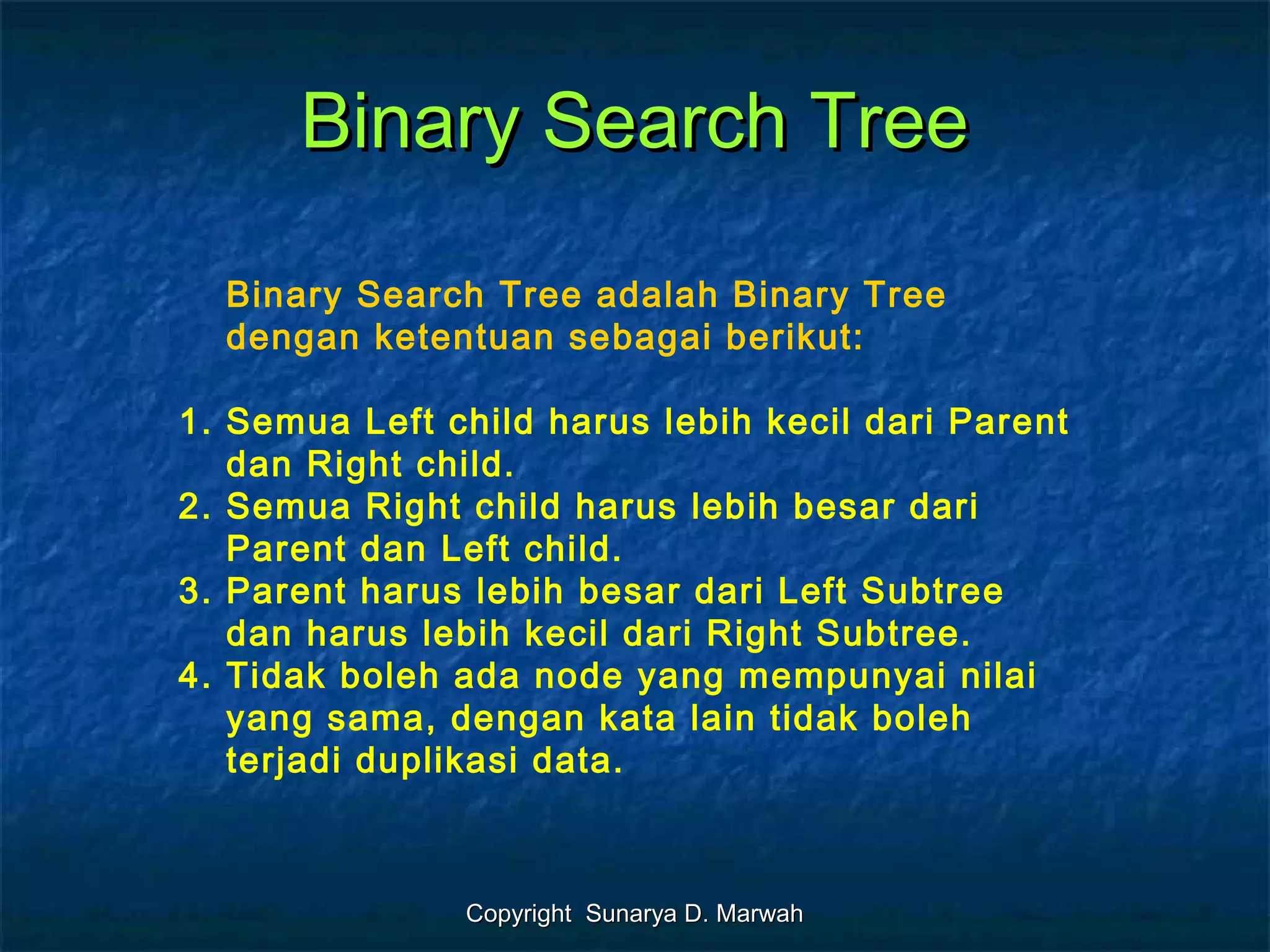 Binary Search Tree

Binary Search Tree adalah Binary Tree dengan ketentuan sebagai berikut:

1. Semua Left child harus lebih kecil dari Parent dan Right child.
2. Semua Right child harus lebih besar dari Parent dan Left child.
3. Parent harus lebih besar dari Left Subtree dan harus lebih kecil dari Right Subtree.
4. Tidak boleh ada node yang mempunyai nilai yang sama, dengan kata lain tidak boleh terjadi duplikasi data.

Copyright Sunarya D. Marwah